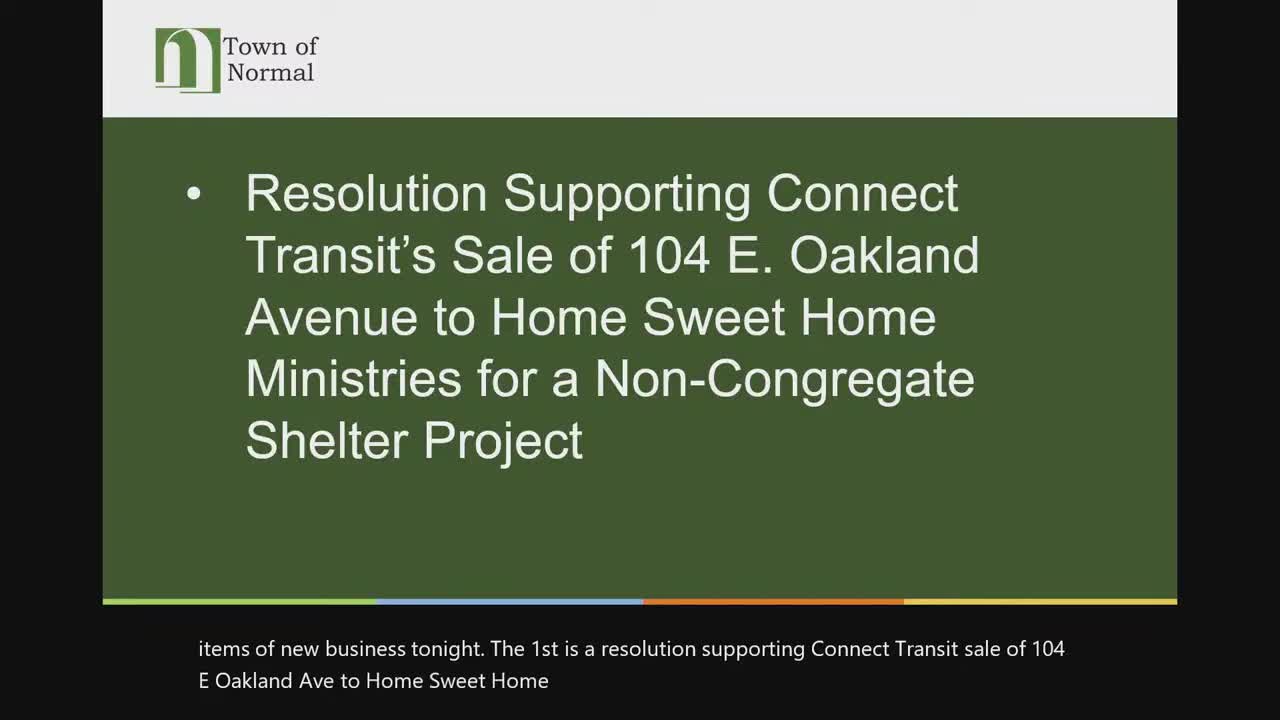 Town of Normal

• Resolution Supporting Connect Transit's Sale of 104 E. Oakland Avenue to Home Sweet Home Ministries for a Non-Congregate Shelter Project

items of new business tonight. The 1st is a resolution supporting Connect Transit sale of 104 E Oakland Ave to Home Sweet Home